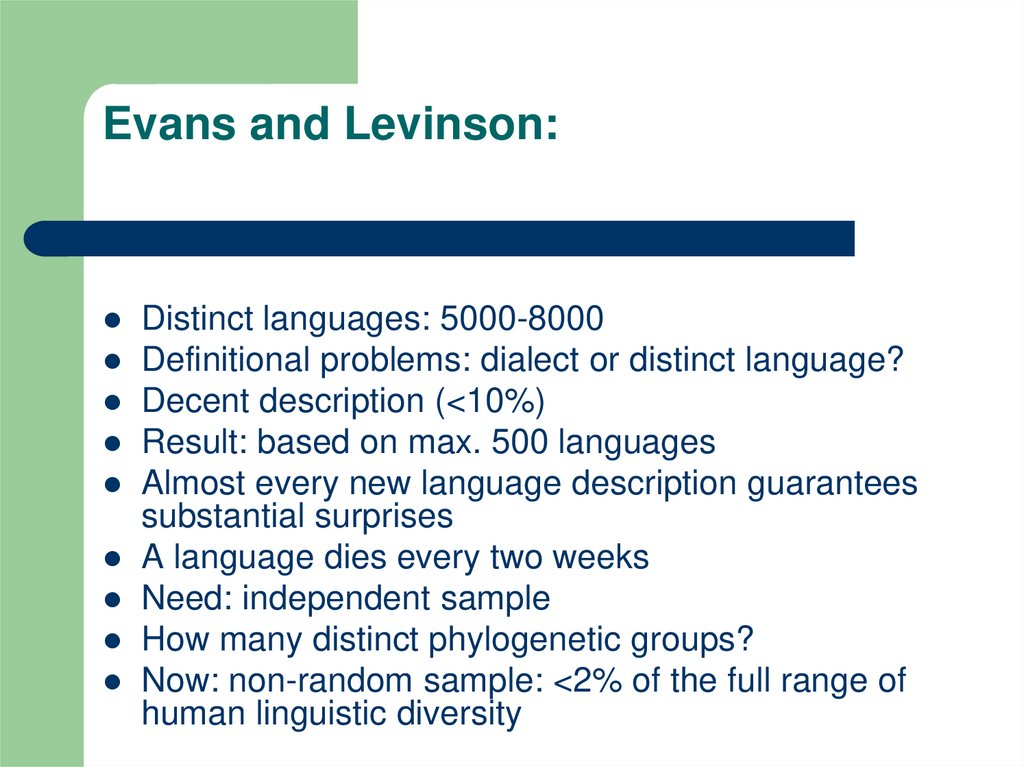 Evans and Levinson:

- Distinct languages: 5000-8000
- Definitional problems: dialect or distinct language?
- Decent description (<10%)
- Result: based on max. 500 languages
- Almost every new language description guarantees substantial surprises
- A language dies every two weeks
- Need: independent sample
- How many distinct phylogenetic groups?
- Now: non-random sample: <2% of the full range of human linguistic diversity